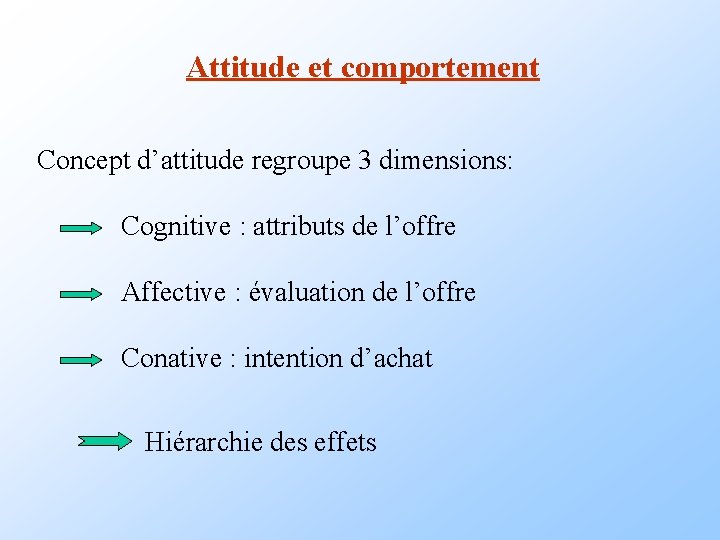 Attitude et comportement

Concept d’attitude regroupe 3 dimensions:

Cognitive : attributs de l’offre

Affective : évaluation de l’offre

Conative : intention d’achat

Hiérarchie des effets